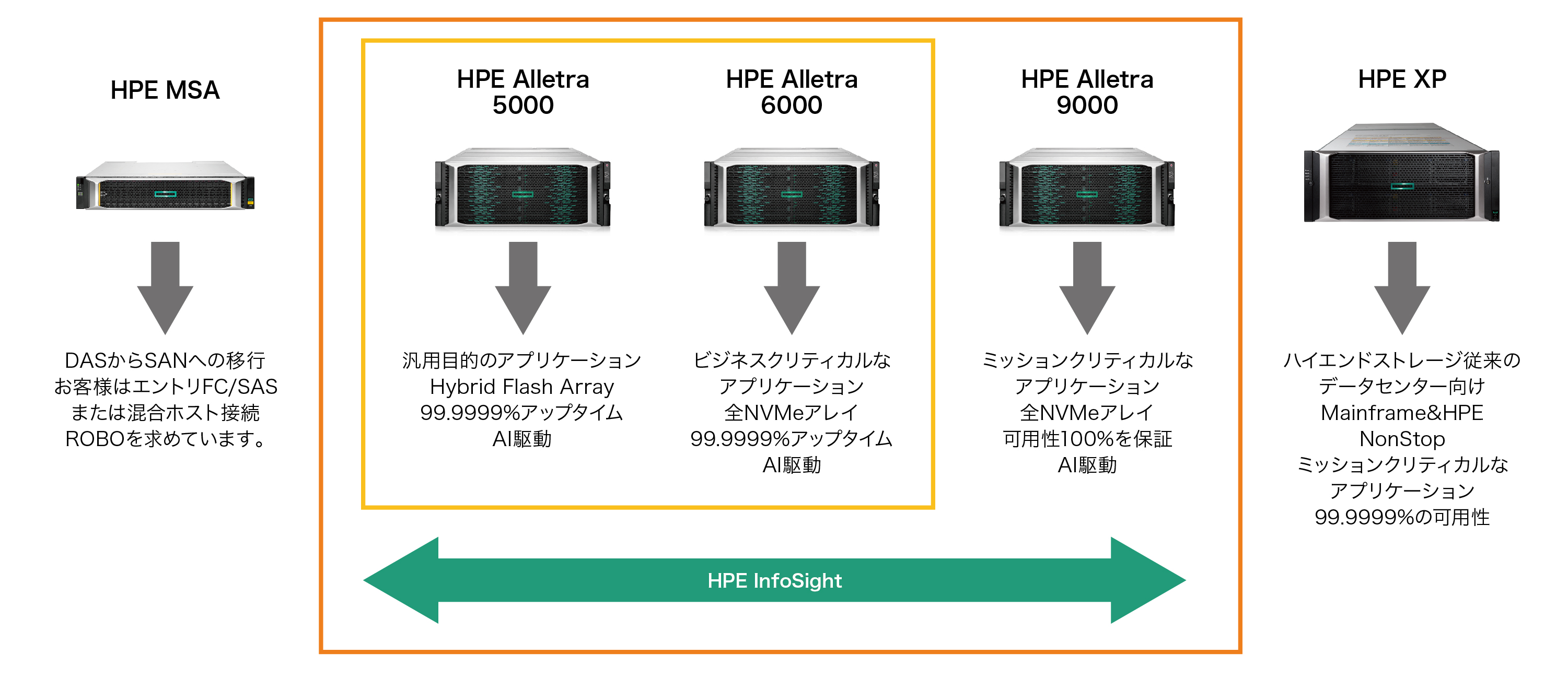 HPE MSA

DASからSANへの移行
お客様はエントリFC/SAS
または混合ホスト接続
ROBOを求めています。

HPE Alletra
5000

汎用目的のアプリケーション
Hybrid Flash Array
99.9999%アップタイム
AI駆動

HPE Alletra
6000

ビジネスクリティカルな
アプリケーション
全NVMeアレイ
99.9999%アップタイム
AI駆動

HPE Alletra
9000

ミッションクリティカルな
アプリケーション
全NVMeアレイ
可用性100%を保証
AI駆動

HPE XP

ハイエンドストレージ従来の
データセンター向け
Mainframe&HPE
NonStop
ミッションクリティカルな
アプリケーション
99.9999%の可用性

HPE InfoSight